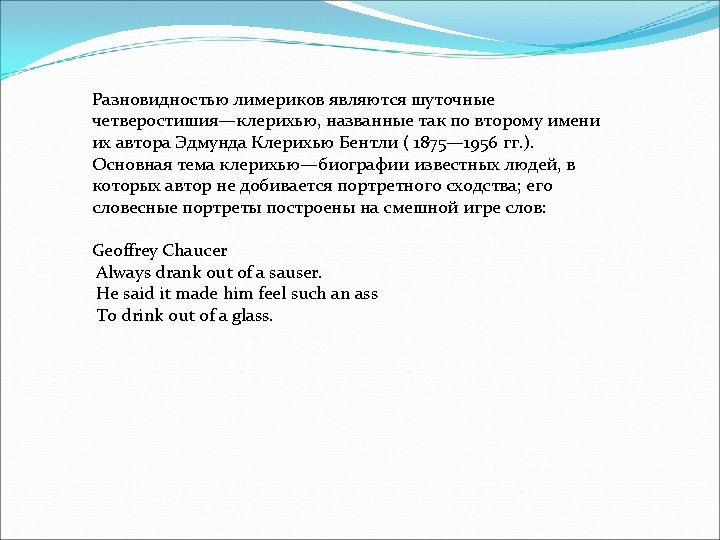 Разновидностью лимериков являются шуточные четверостишия—клерихью, названные так по второму имени их автора Эдмунда Клерихью Бентли ( 1875—1956 гг.). Основная тема клерихью—биографии известных людей, в которых автор не добивается портретного сходства; его словесные портреты построены на смешной игре слов:

Geoffrey Chaucer
Always drank out of a sauser.
He said it made him feel such an ass
To drink out of a glass.